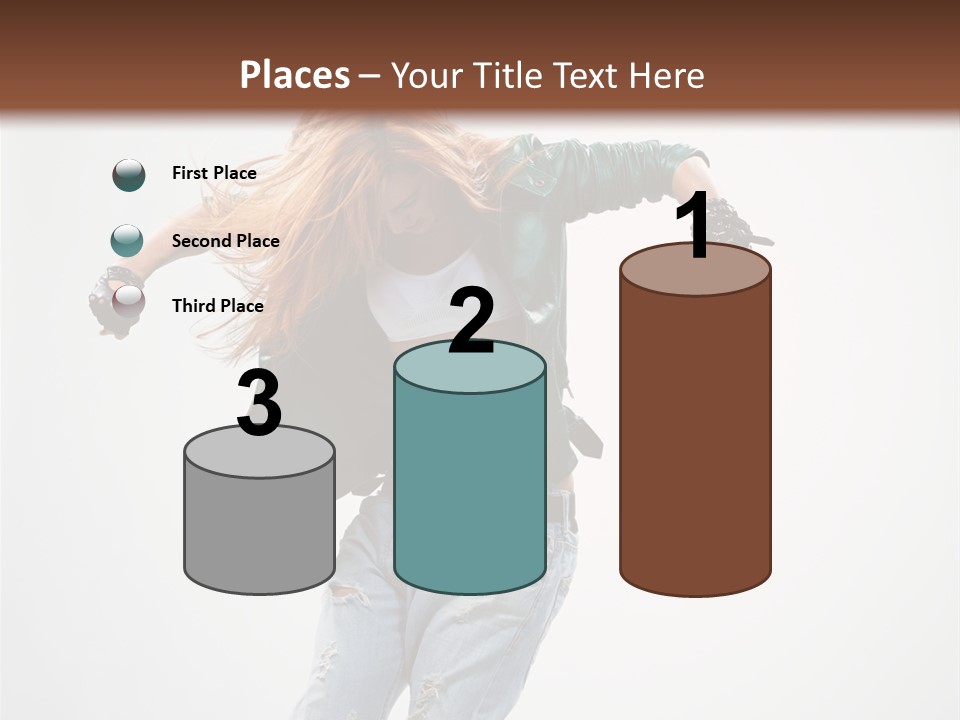 Places – Your Title Text Here

First Place

Second Place

Third Place

3

2

1